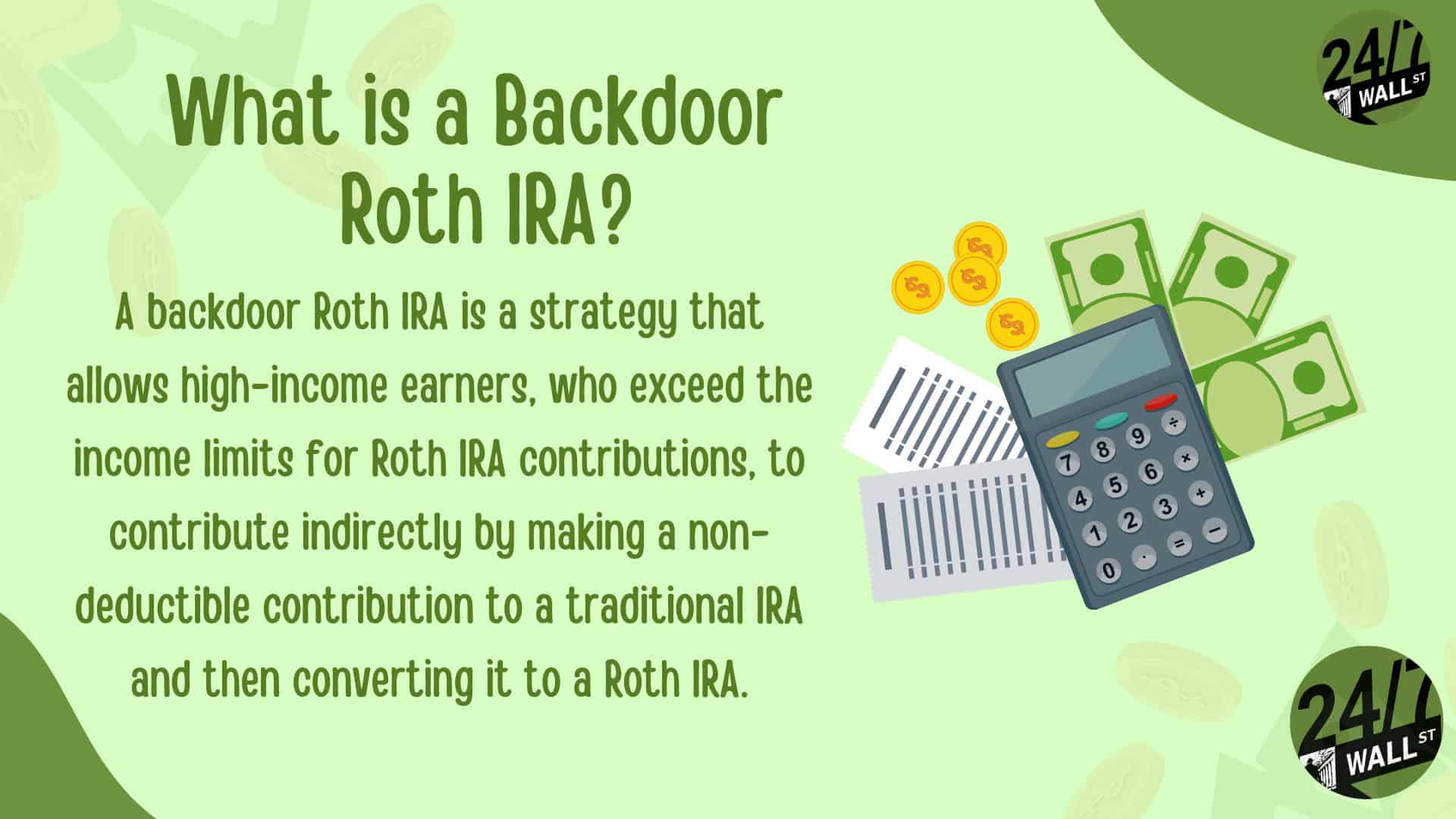 24/7 WALL ST

What is a Backdoor Roth IRA?

A backdoor Roth IRA is a strategy that allows high-income earners, who exceed the income limits for Roth IRA contributions, to contribute indirectly by making a non-deductible contribution to a traditional IRA and then converting it to a Roth IRA.

7 8 9 ÷
4 5 6 ×
1 2 3 +
0 . = −

24/7 WALL ST